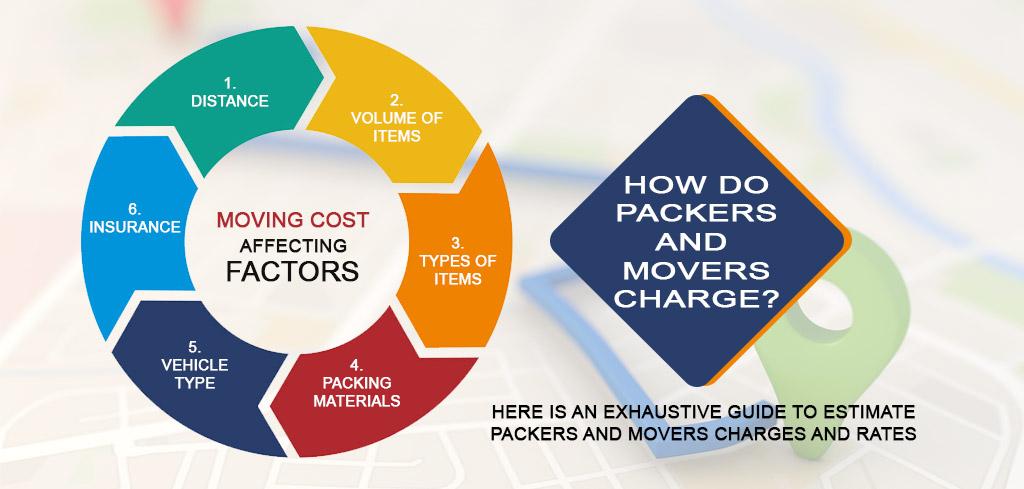 1.
DISTANCE

2.
VOLUME OF
ITEMS

3.
TYPES OF
ITEMS

4.
PACKING
MATERIALS

5.
VEHICLE
TYPE

6.
INSURANCE

MOVING COST
AFFECTING
FACTORS

HOW DO PACKERS AND MOVERS CHARGE?

HERE IS AN EXHAUSTIVE GUIDE TO ESTIMATE PACKERS AND MOVERS CHARGES AND RATES